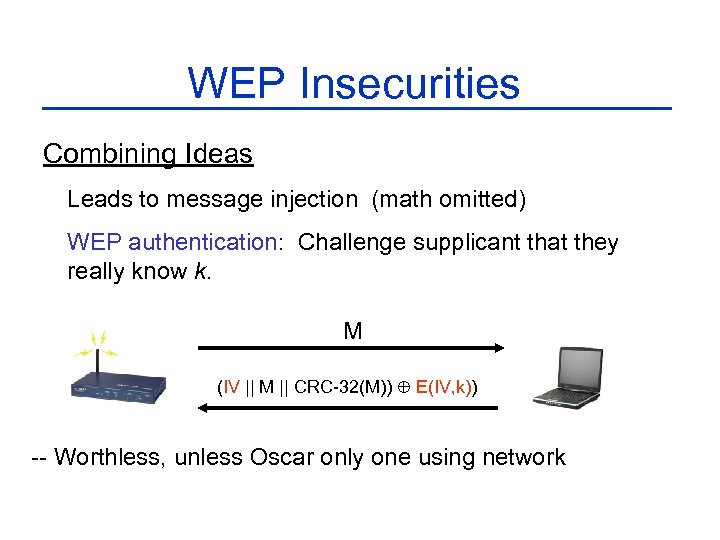 WEP Insecurities

Combining Ideas

Leads to message injection (math omitted)

WEP authentication: Challenge supplicant that they really know $k$.

M

(IV || M || CRC-32(M)) $\oplus$ E(IV,k))

-- Worthless, unless Oscar only one using network